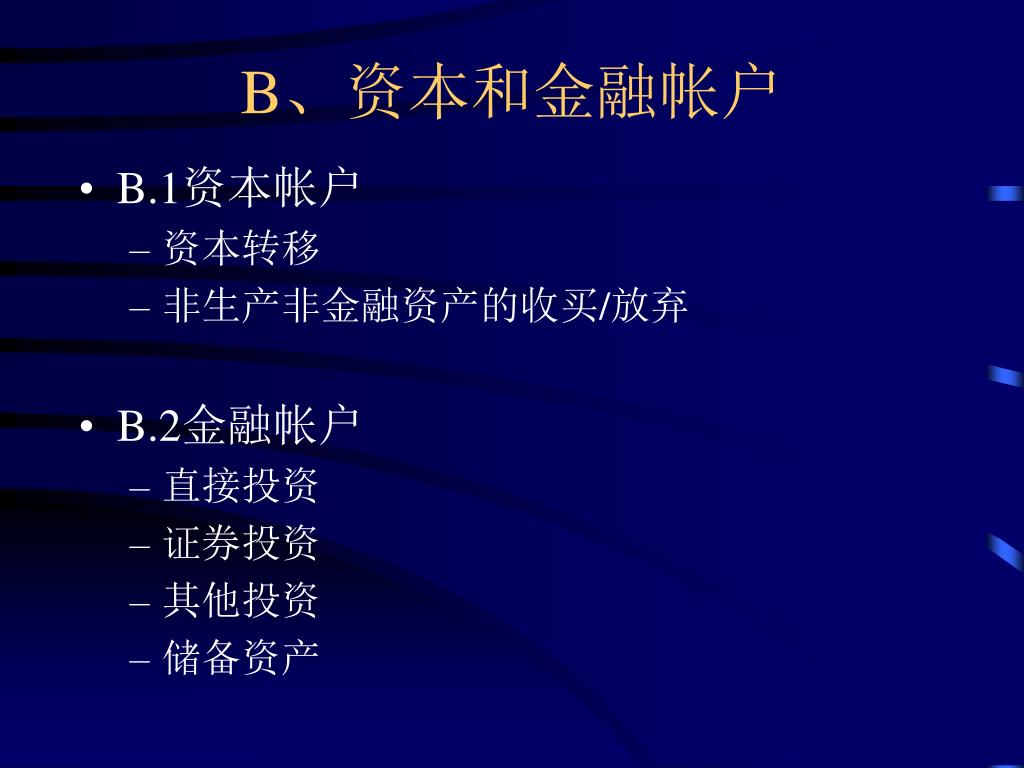 B、资本和金融帐户

• B.1资本帐户
– 资本转移
– 非生产非金融资产的收买/放弃

• B.2金融帐户
– 直接投资
– 证券投资
– 其他投资
– 储备资产